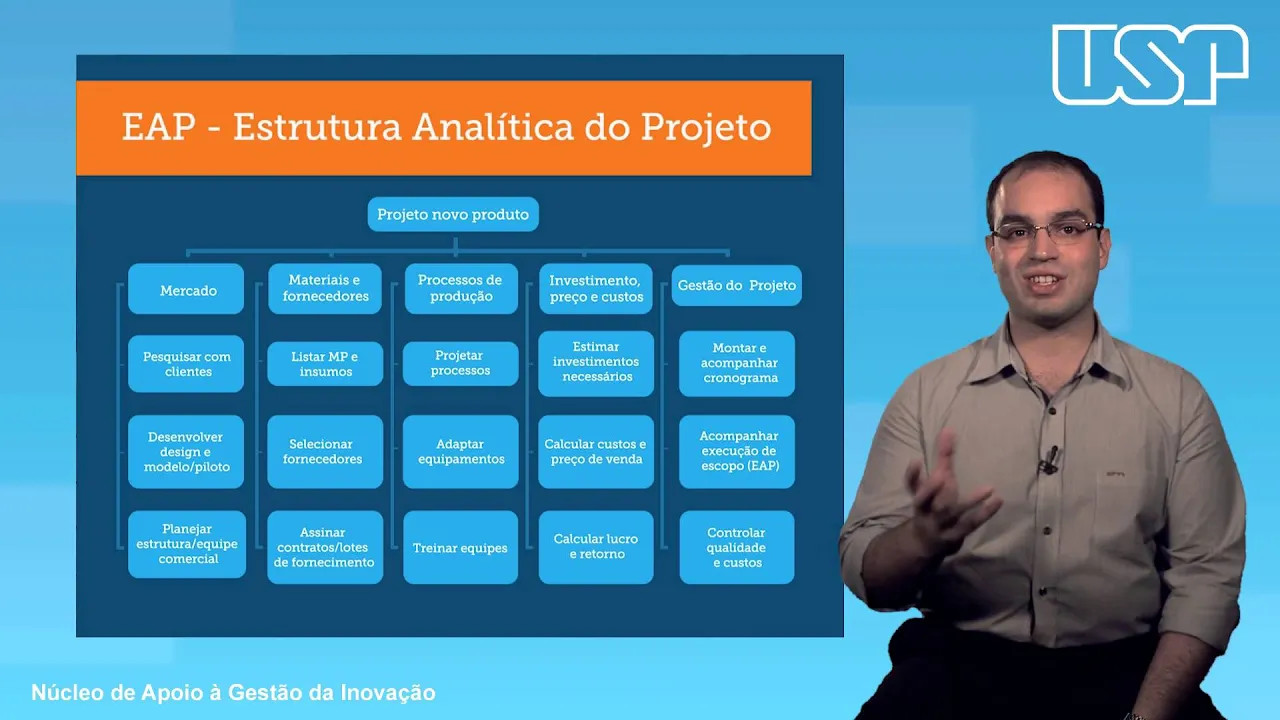 USP

EAP - Estrutura Analítica do Projeto

Projeto novo produto

Mercado

Pesquisar com clientes

Desenvolver design e modelo/piloto

Planejar estrutura/equipe comercial

Materiais e fornecedores

Listar MP e insumos

Selecionar fornecedores

Assinar contratos/lotes de fornecimento

Processos de produção

Projetar processos

Adaptar equipamentos

Treinar equipes

Investimento, preço e custos

Estimar investimentos necessários

Calcular custos e preço de venda

Calcular lucro e retorno

Gestão do Projeto

Montar e acompanhar cronograma

Acompanhar execução de escopo (EAP)

Controlar qualidade e custos

Núcleo de Apoio à Gestão da Inovação